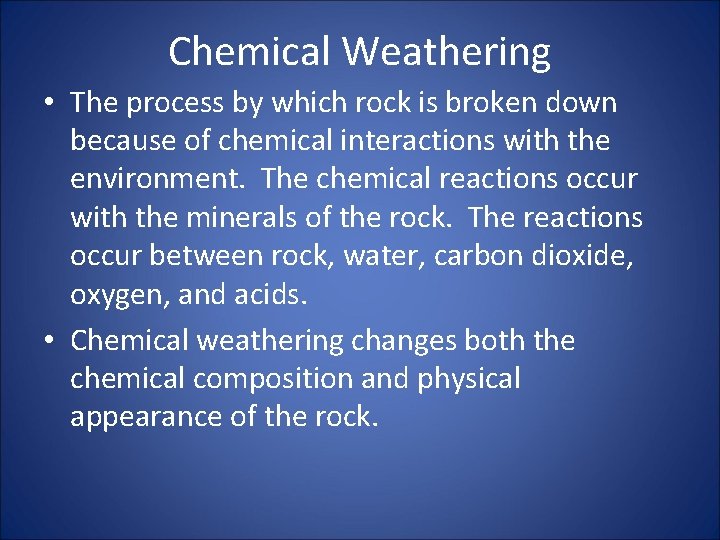 Chemical Weathering

• The process by which rock is broken down because of chemical interactions with the environment. The chemical reactions occur with the minerals of the rock. The reactions occur between rock, water, carbon dioxide, oxygen, and acids.

• Chemical weathering changes both the chemical composition and physical appearance of the rock.